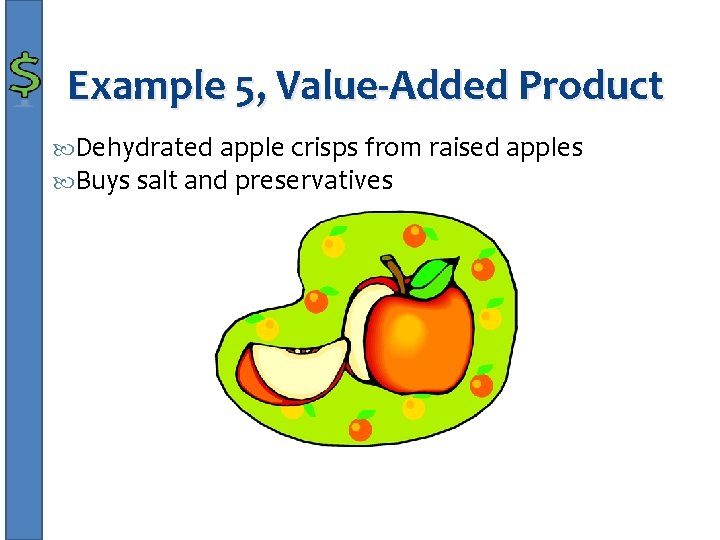 $ Example 5, Value-Added Product

Dehydrated apple crisps from raised apples
Buys salt and preservatives